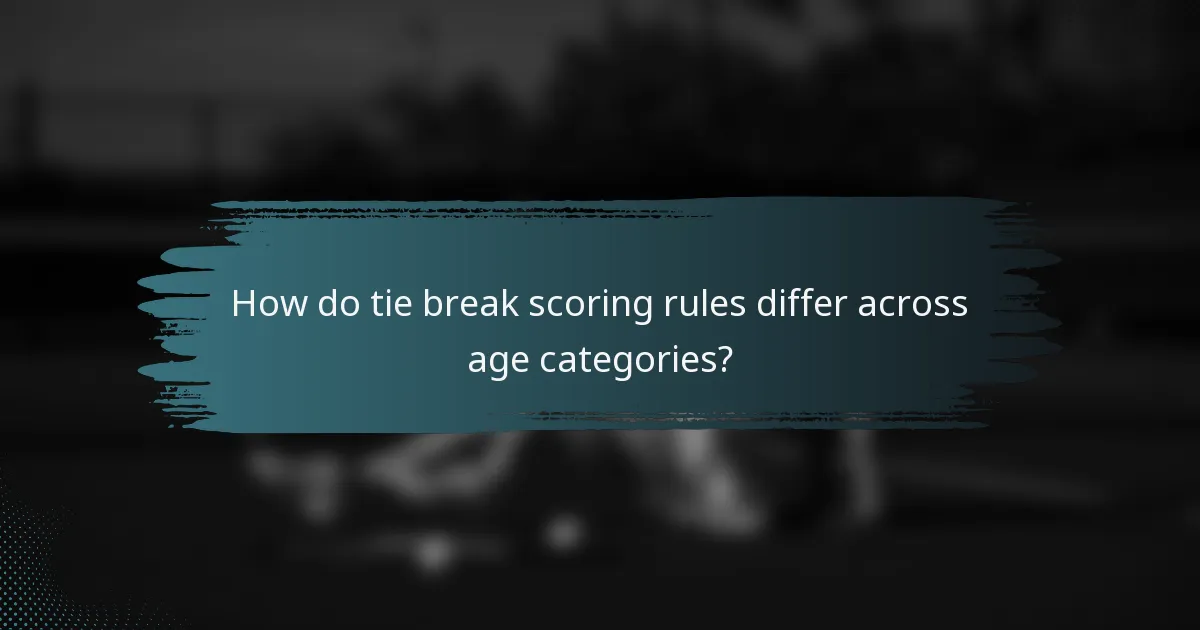 How do tie break scoring rules differ across age categories?